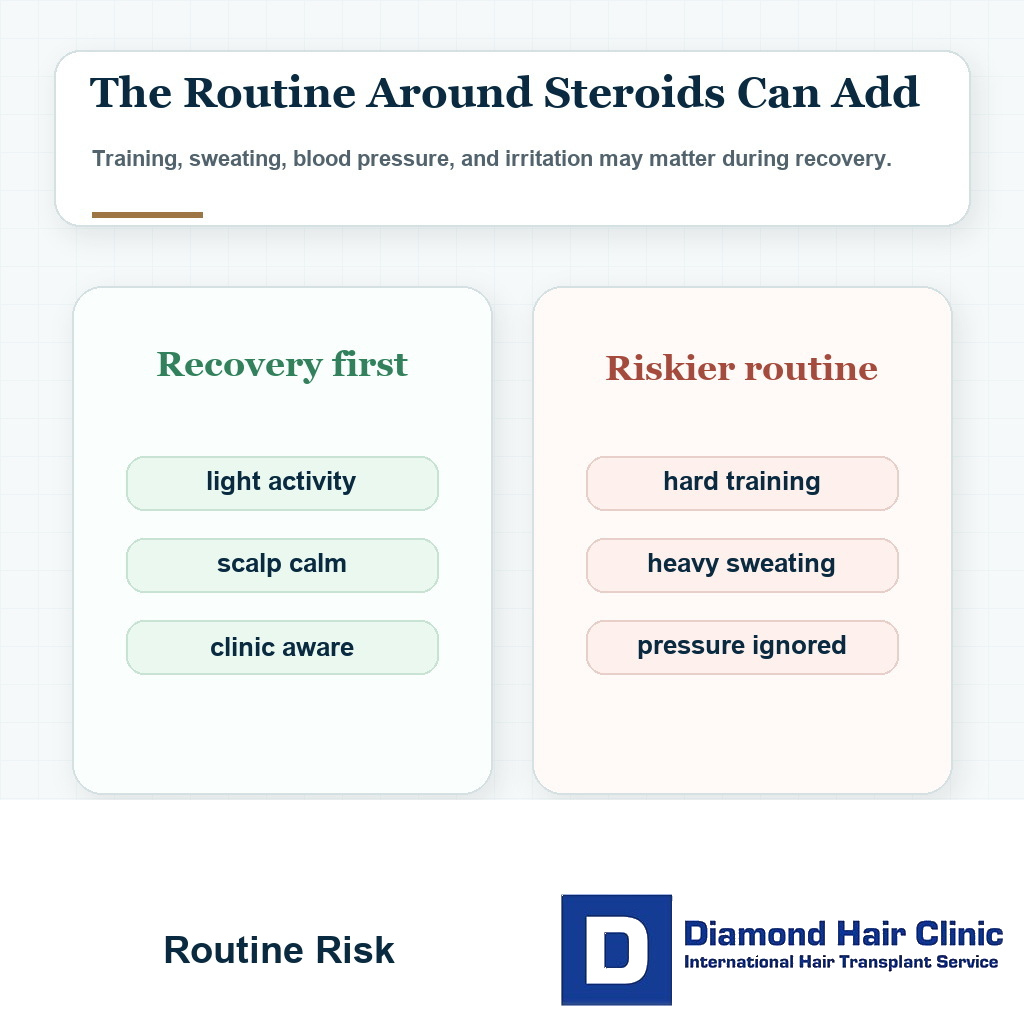 The Routine Around Steroids Can Add

Training, sweating, blood pressure, and irritation may matter during recovery.

Recovery first

light activity

scalp calm

clinic aware

Riskier routine

hard training

heavy sweating

pressure ignored

Routine Risk

D

Diamond Hair Clinic
International Hair Transplant Service